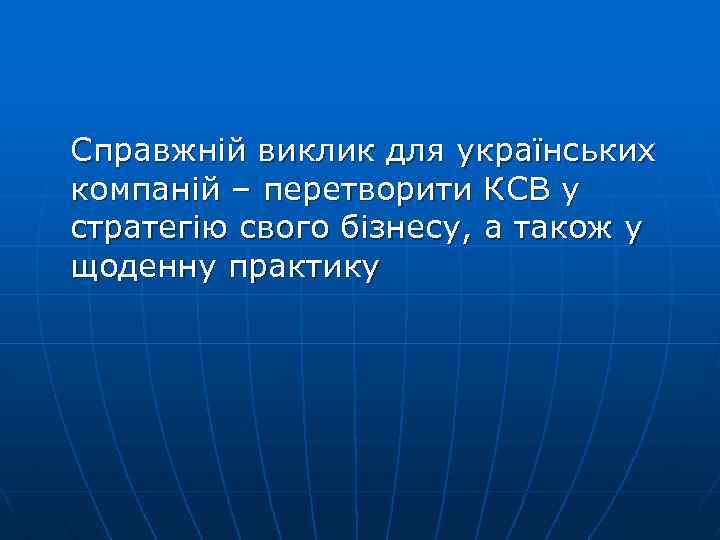 Справжній виклик для українських компаній – перетворити КСВ у стратегію свого бізнесу, а також у щоденну практику